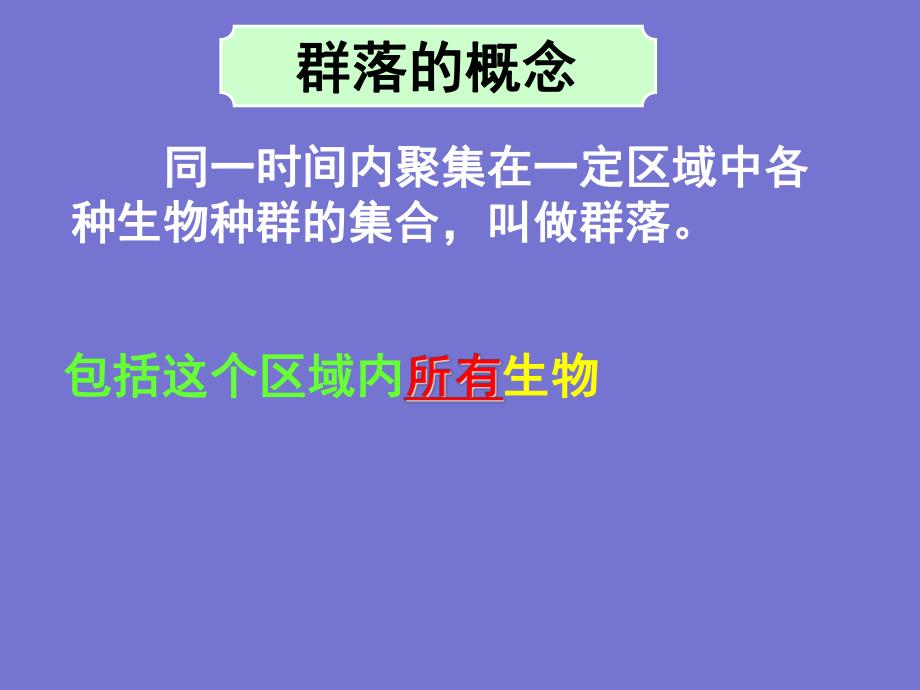 群落的概念

同一时间内聚集在一定区域中各种生物种群的集合，叫做群落。

包括这个区域内所有生物